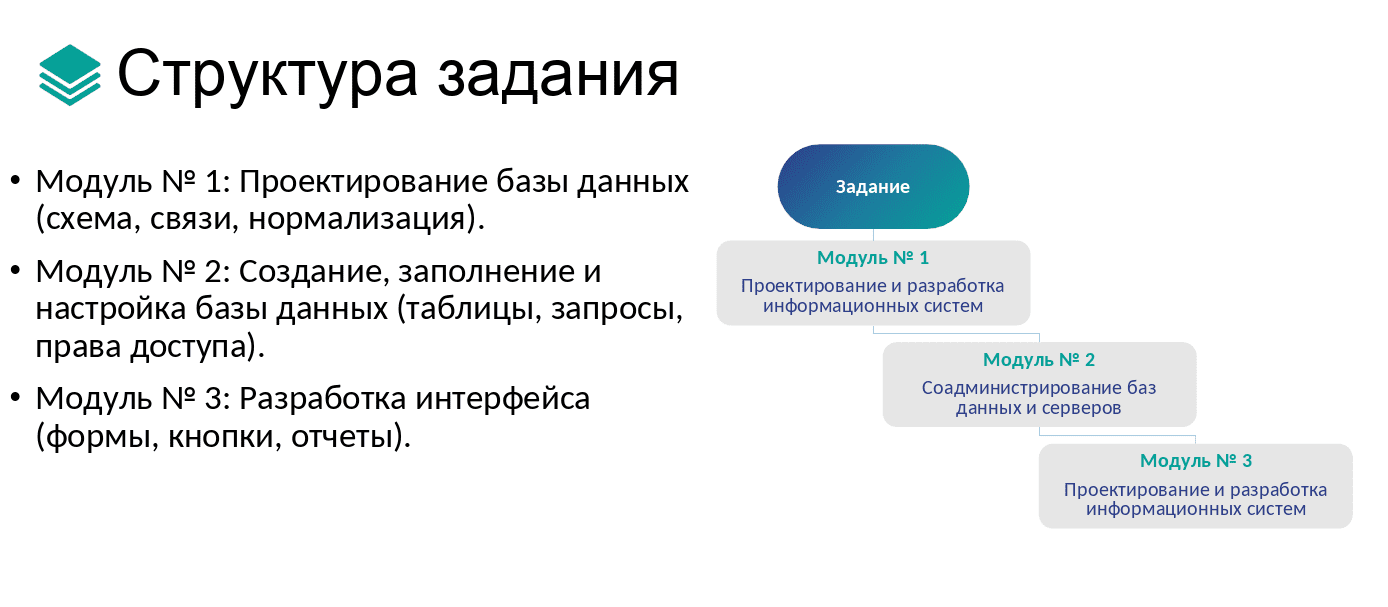 Структура задания

• Модуль № 1: Проектирование базы данных (схема, связи, нормализация).

• Модуль № 2: Создание, заполнение и настройка базы данных (таблицы, запросы, права доступа).

• Модуль № 3: Разработка интерфейса (формы, кнопки, отчеты).

Задание

Модуль № 1
Проектирование и разработка информационных систем

Модуль № 2
Соадминистрирование баз данных и серверов

Модуль № 3
Проектирование и разработка информационных систем